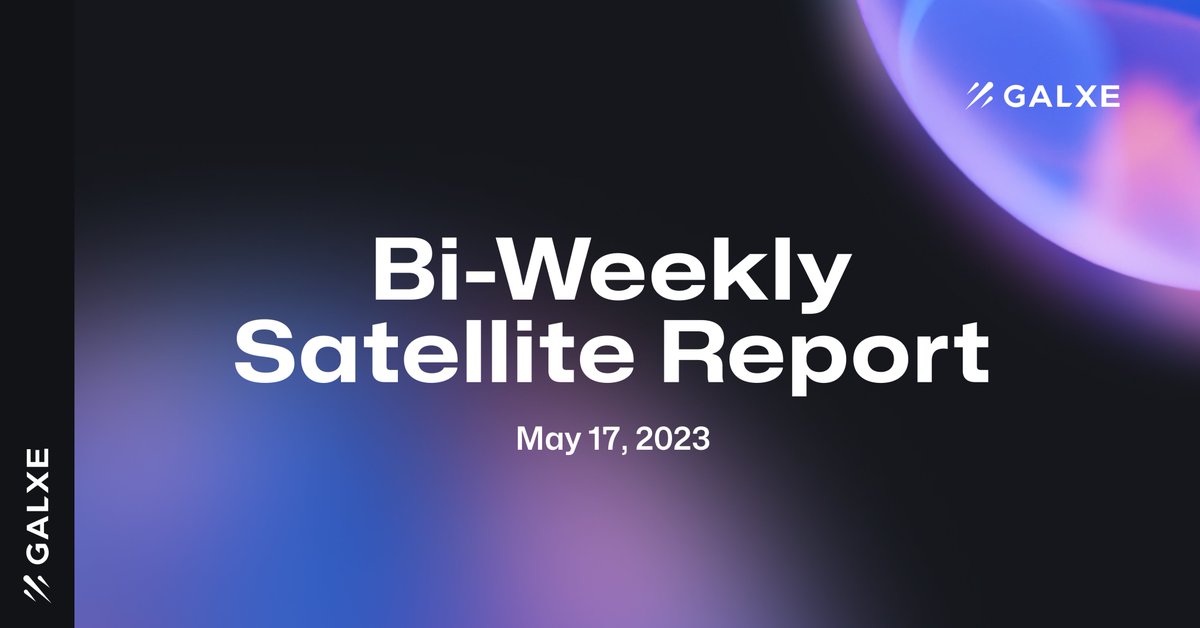 GALXE

Bi-Weekly Satellite Report

May 17, 2023

GALXE